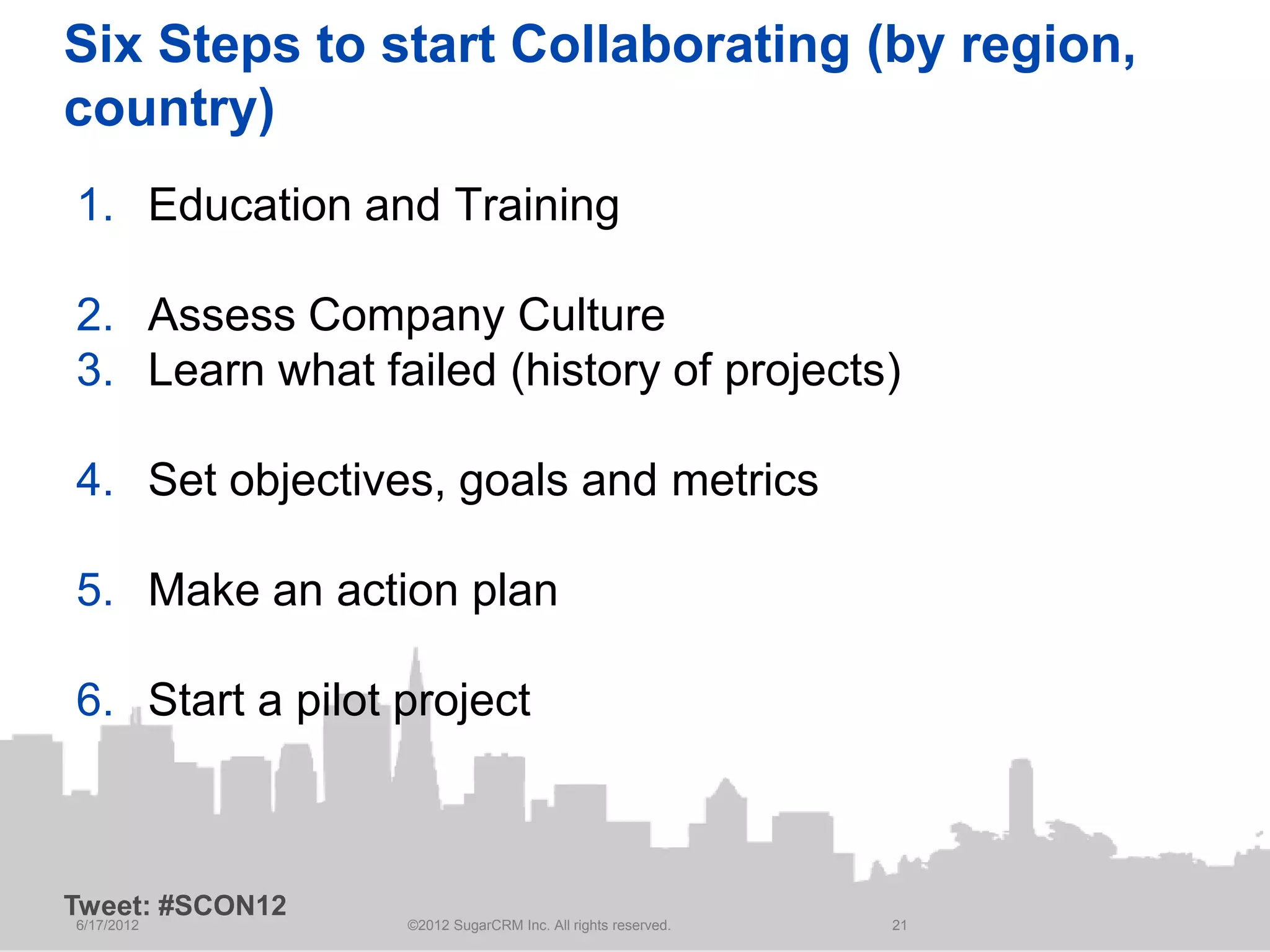 Six Steps to start Collaborating (by region, country)

1. Education and Training

2. Assess Company Culture
3. Learn what failed (history of projects)

4. Set objectives, goals and metrics

5. Make an action plan

6. Start a pilot project

Tweet: #SCON12
6/17/2012
©2012 SugarCRM Inc. All rights reserved.
21